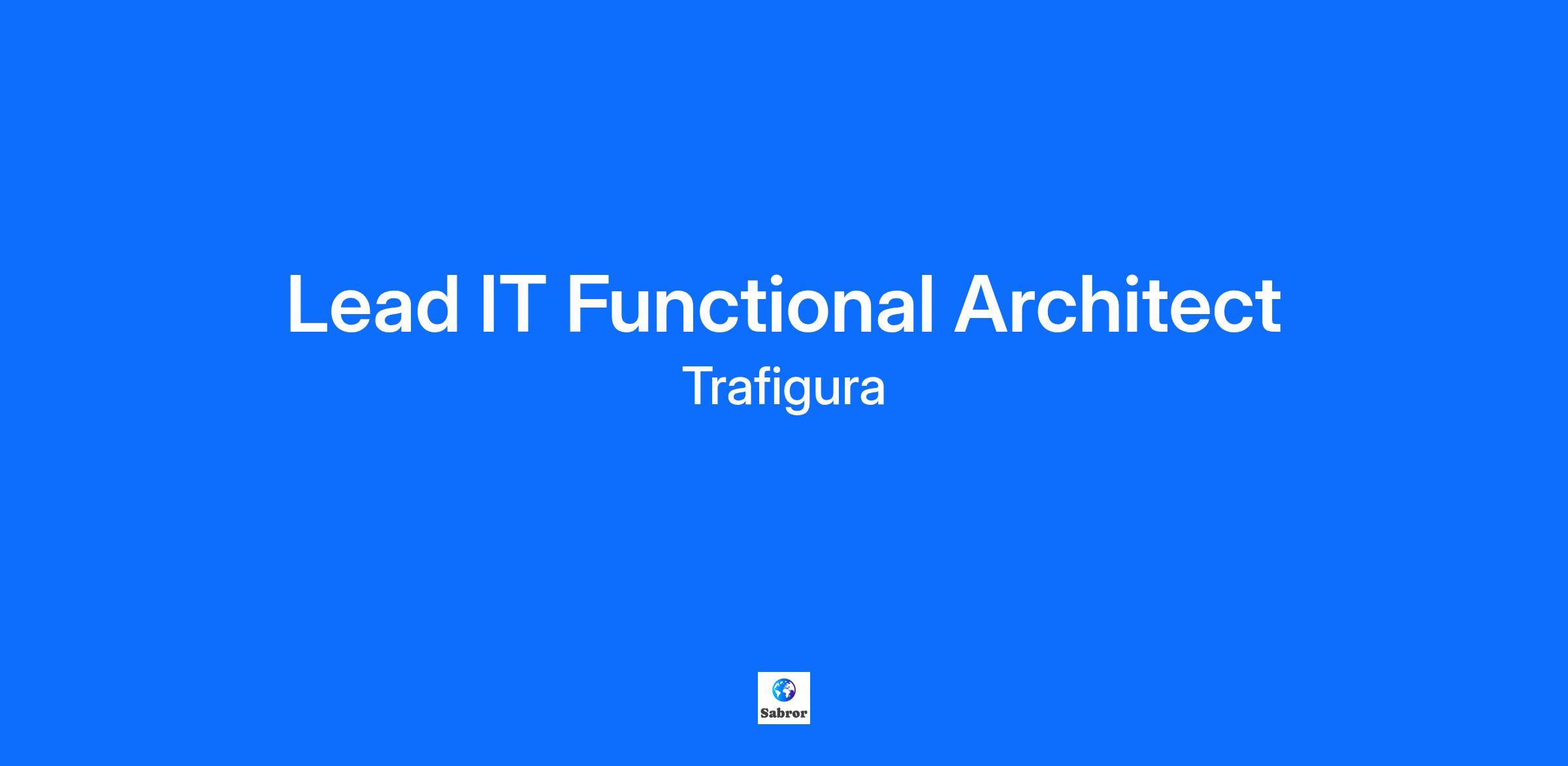 Lead IT Functional Architect

Trafigura

Sabror